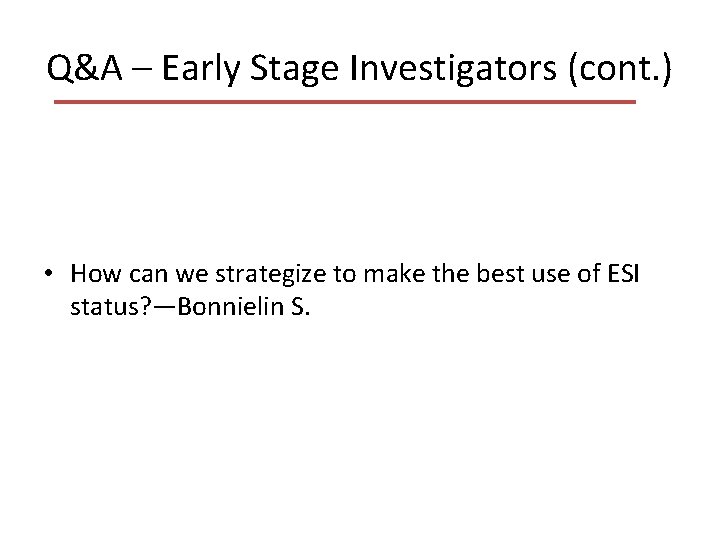 Q&A – Early Stage Investigators (cont.)

• How can we strategize to make the best use of ESI status?—Bonnielin S.